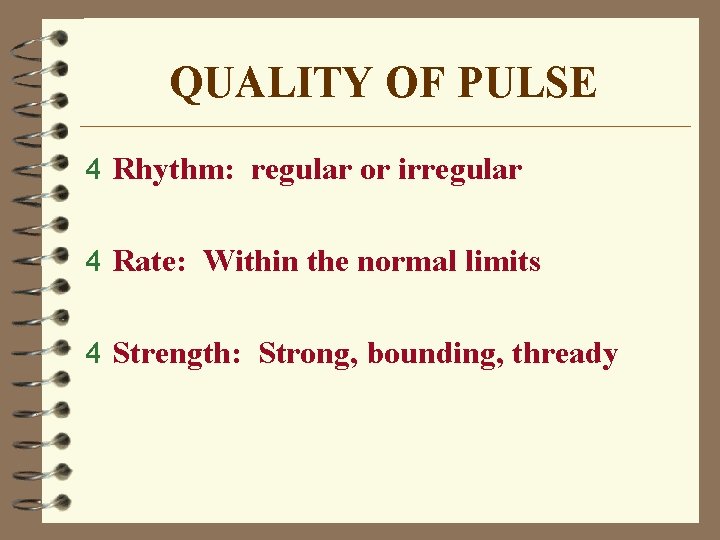 QUALITY OF PULSE

4 Rhythm: regular or irregular

4 Rate: Within the normal limits

4 Strength: Strong, bounding, thready